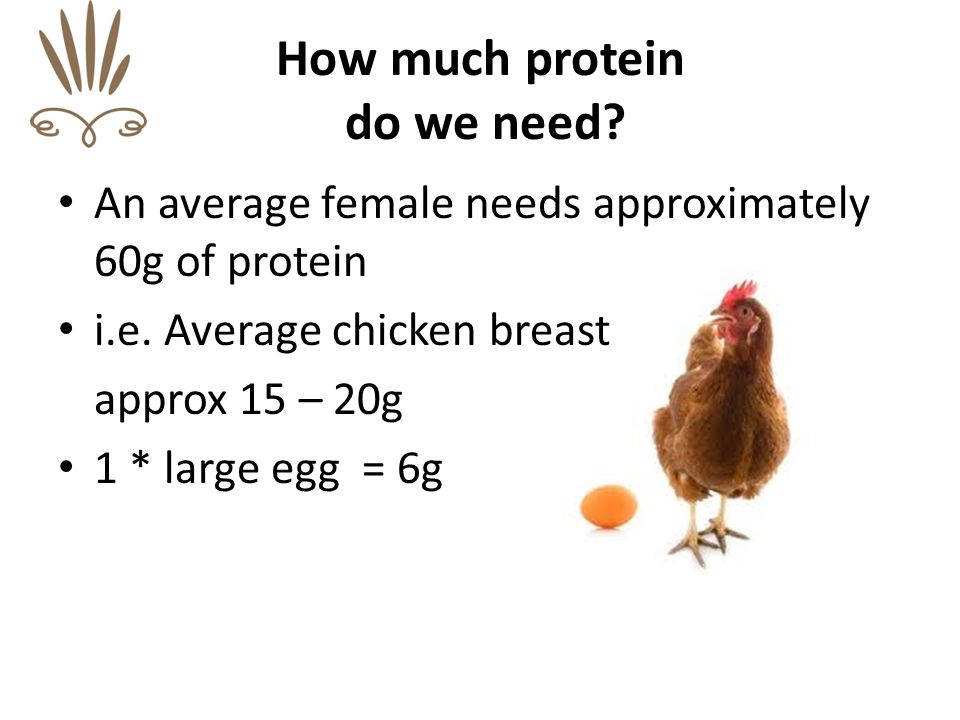 How much protein do we need?

• An average female needs approximately 60g of protein

• i.e. Average chicken breast

approx 15 – 20g

• 1 * large egg = 6g